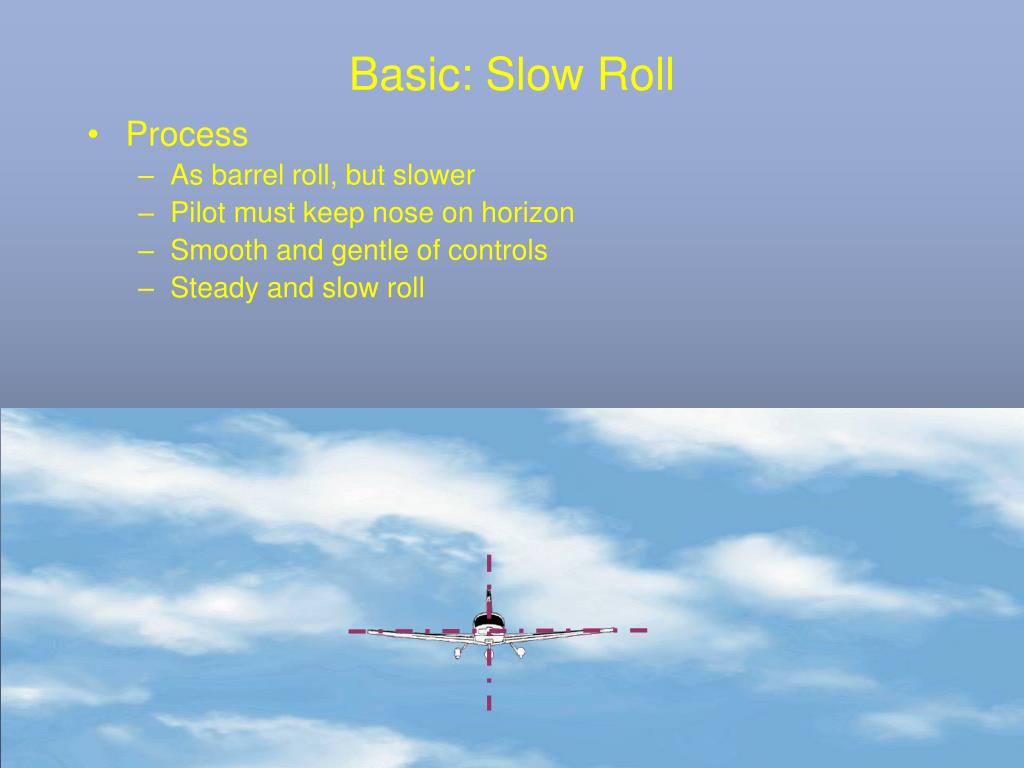 Basic: Slow Roll

• Process
– As barrel roll, but slower
– Pilot must keep nose on horizon
– Smooth and gentle of controls
– Steady and slow roll